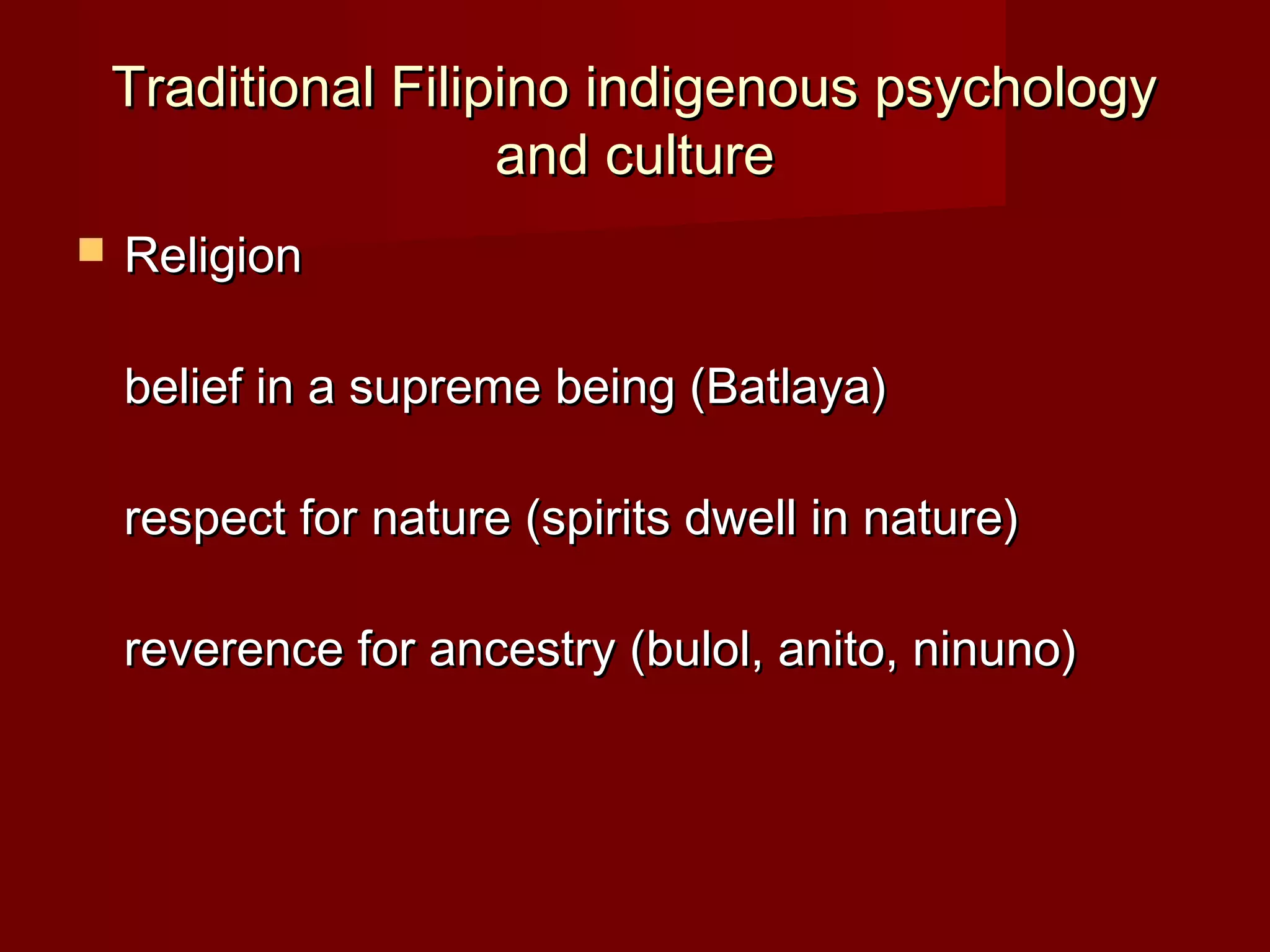 Traditional Filipino indigenous psychology and culture

Religion

belief in a supreme being (Batlaya)

respect for nature (spirits dwell in nature)

reverence for ancestry (bulol, anito, ninuno)